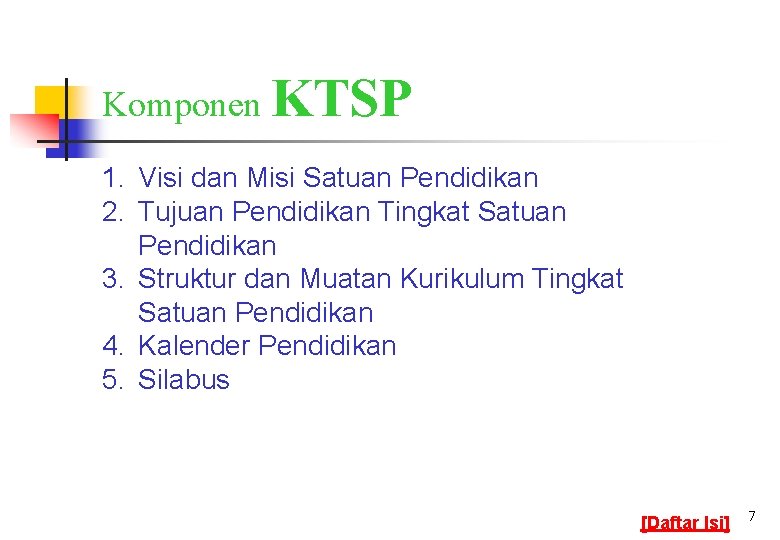 Komponen KTSP

1. Visi dan Misi Satuan Pendidikan
2. Tujuan Pendidikan Tingkat Satuan Pendidikan
3. Struktur dan Muatan Kurikulum Tingkat Satuan Pendidikan
4. Kalender Pendidikan
5. Silabus

[Daftar Isi] 7